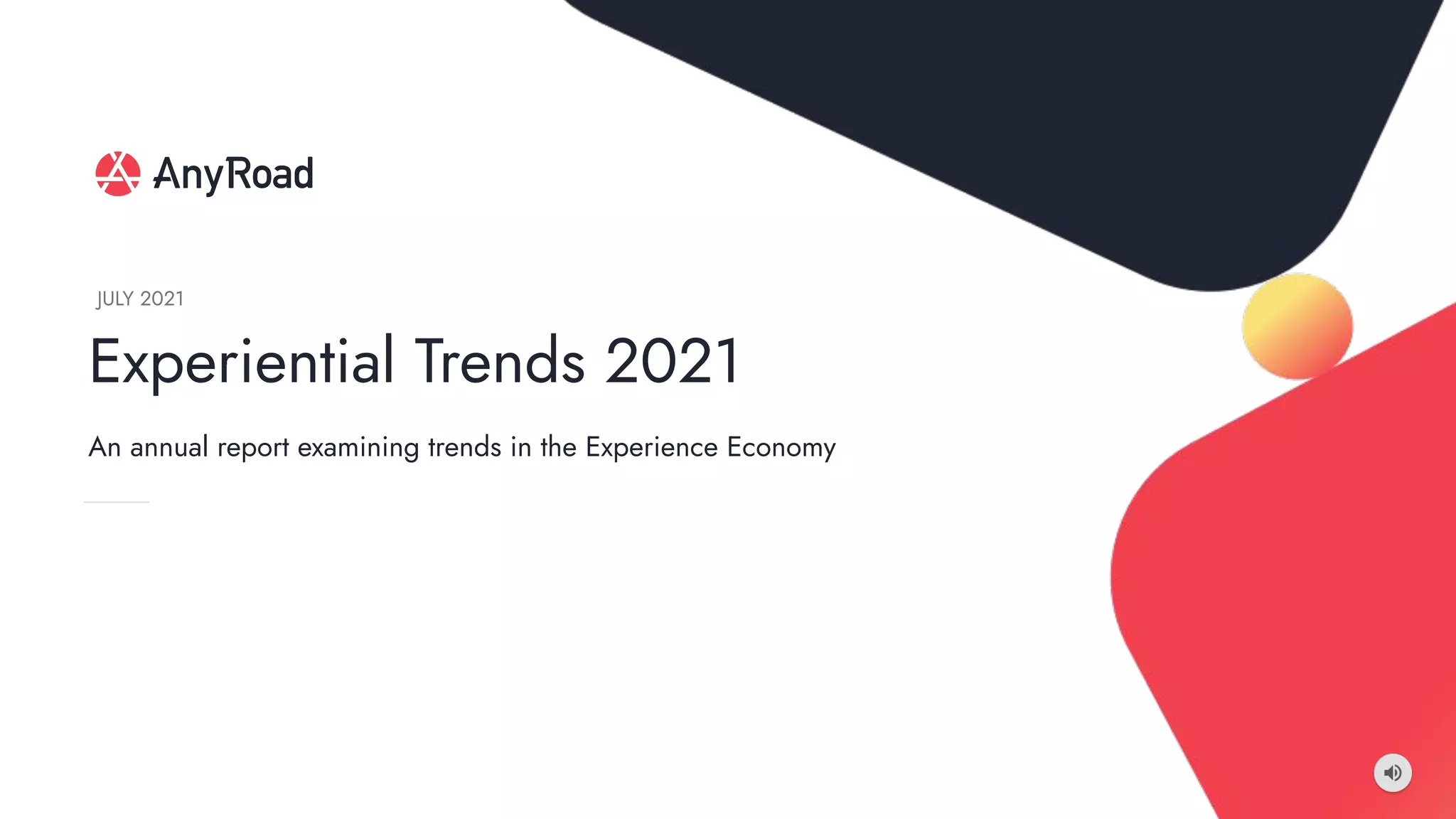 AnyRoad

JULY 2021

Experiential Trends 2021

An annual report examining trends in the Experience Economy